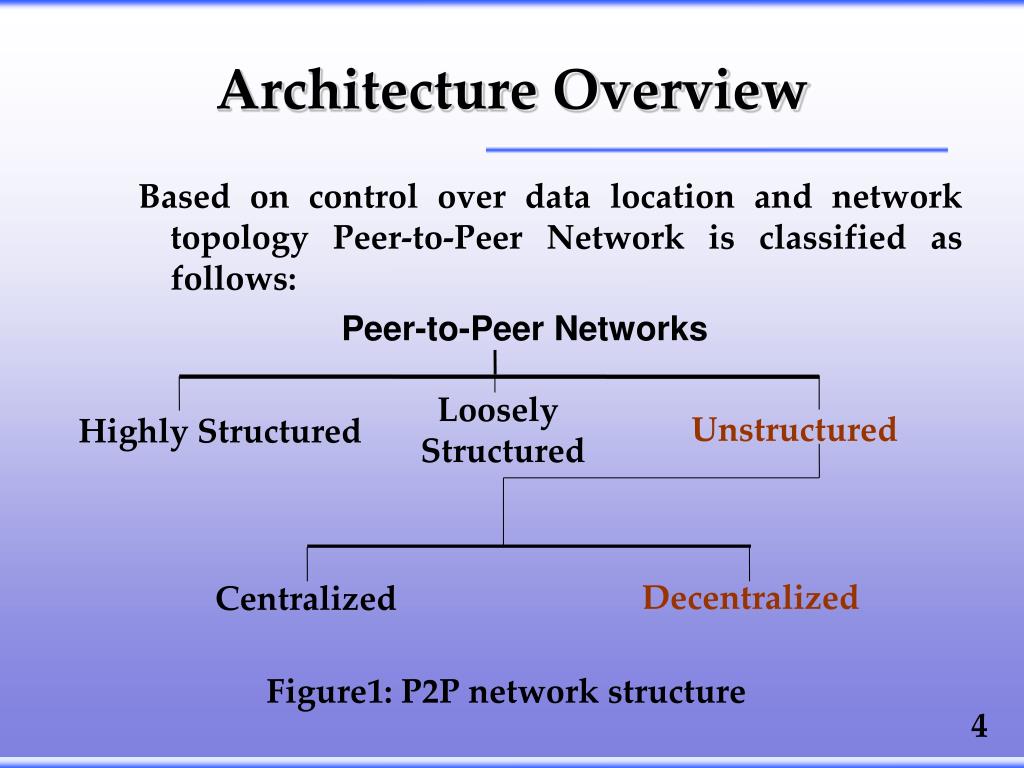 Architecture Overview

Based on control over data location and network topology Peer-to-Peer Network is classified as follows:

Peer-to-Peer Networks

Highly Structured

Loosely Structured

Unstructured

Centralized

Decentralized

Figure1: P2P network structure

4